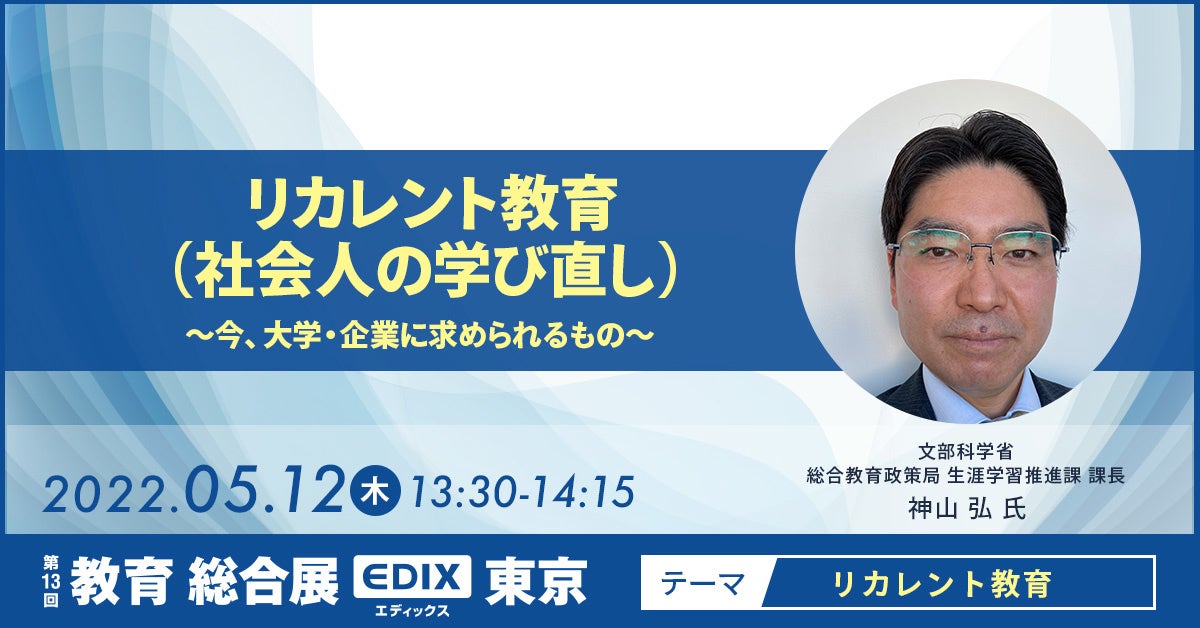 リカレント教育
（社会人の学び直し）
～今、大学・企業に求められるもの～

文部科学省
総合教育政策局 生涯学習推進課 課長
神山 弘 氏

2022.05.12 木 13:30-14:15

第13回 教育 総合展 EDIX エディックス 東京

テーマ リカレント教育